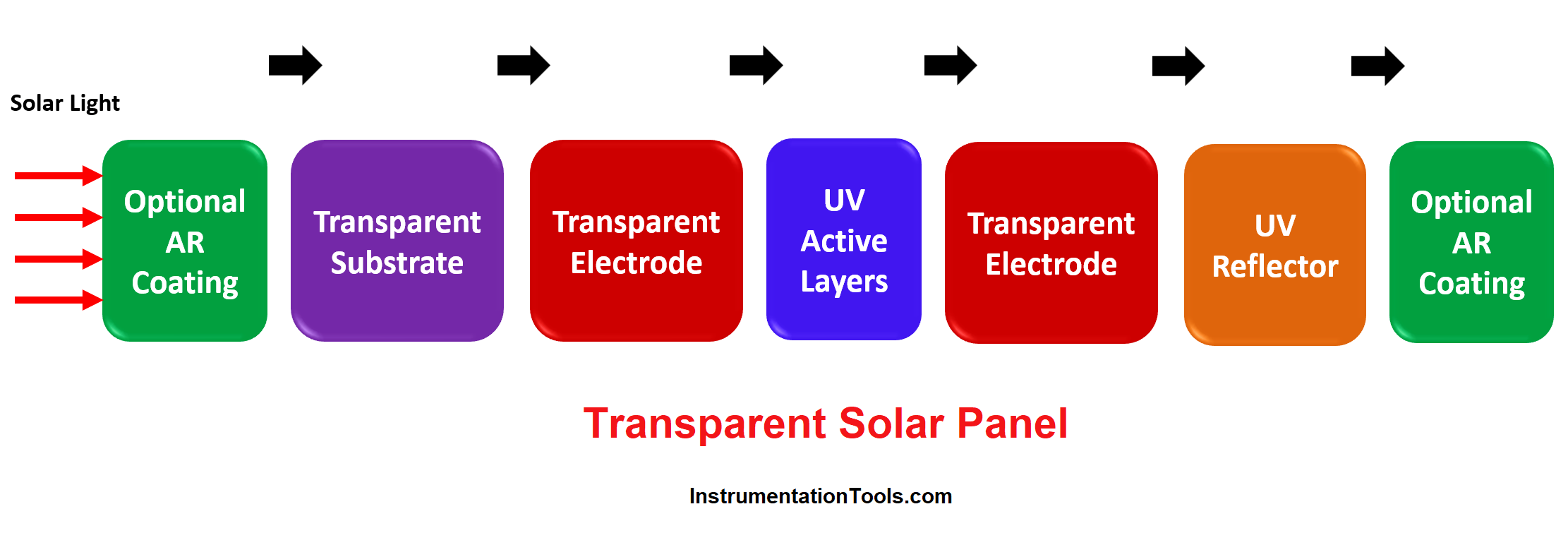 Solar Light

Optional AR Coating

Transparent Substrate

Transparent Electrode

UV Active Layers

Transparent Electrode

UV Reflector

Optional AR Coating

Transparent Solar Panel

InstrumentationTools.com